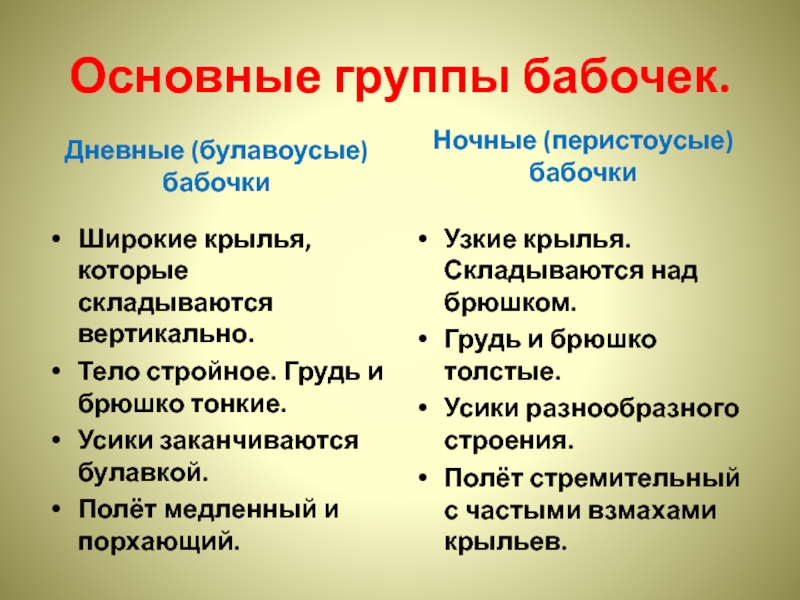 Основные группы бабочек.

Дневные (булавоусые) бабочки

• Широкие крылья, которые складываются вертикально.
• Тело стройное. Грудь и брюшко тонкие.
• Усики заканчиваются булавкой.
• Полёт медленный и порхающий.

Ночные (перистоусые) бабочки

• Узкие крылья. Складываются над брюшком.
• Грудь и брюшко толстые.
• Усики разнообразного строения.
• Полёт стремительный с частыми взмахами крыльев.